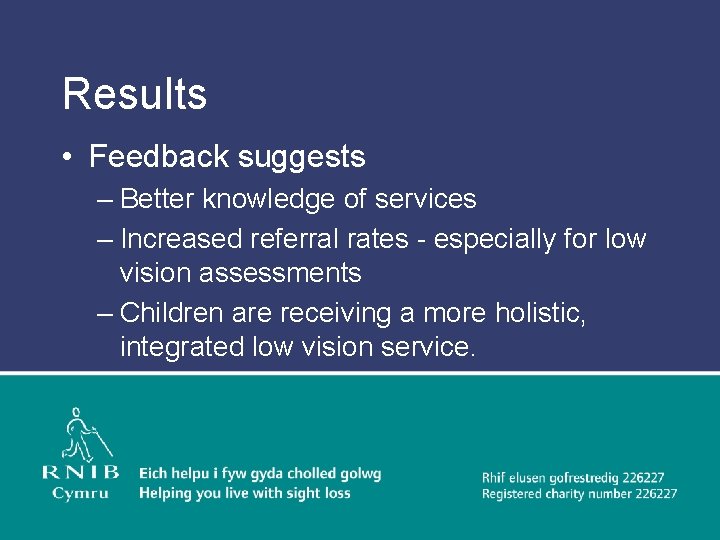 Results

• Feedback suggests

– Better knowledge of services

– Increased referral rates - especially for low vision assessments

– Children are receiving a more holistic, integrated low vision service.

RNIB Cymru

Eich helpu i fyw gyda cholled golwg
Helping you live with sight loss

Rhif elusen gofrestredig 226227
Registered charity number 226227